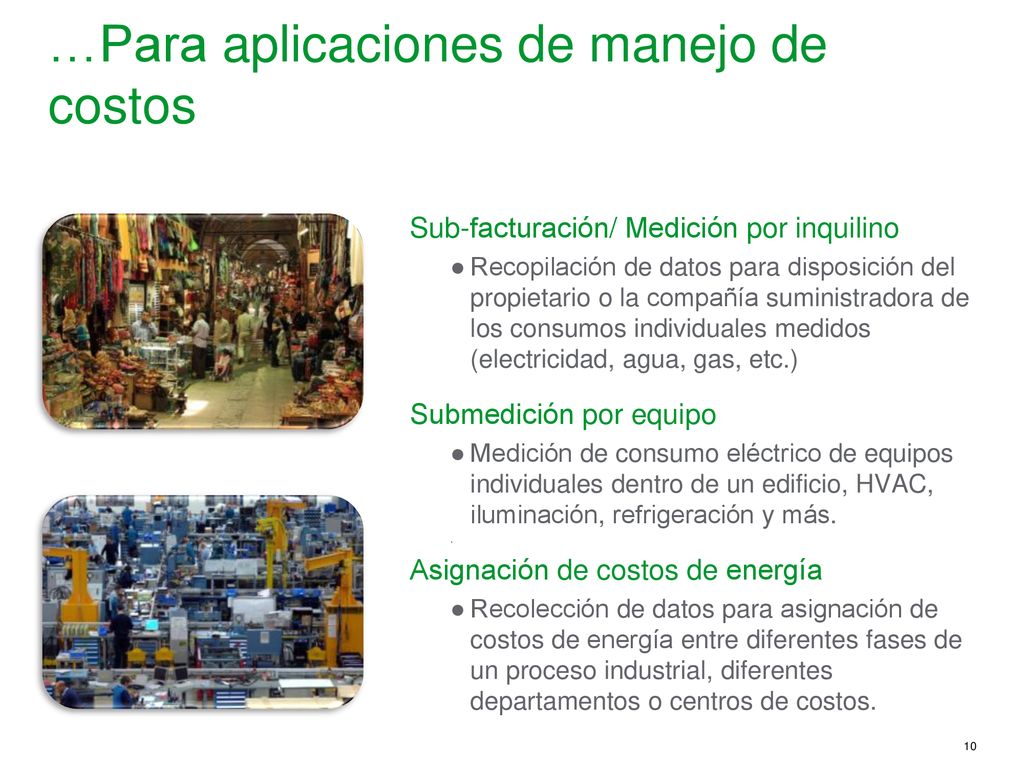 …Para aplicaciones de manejo de costos

Sub-facturación/ Medición por inquilino

● Recopilación de datos para disposición del propietario o la compañía suministradora de los consumos individuales medidos (electricidad, agua, gas, etc.)

Submedición por equipo

● Medición de consumo eléctrico de equipos individuales dentro de un edificio, HVAC, iluminación, refrigeración y más.

Asignación de costos de energía

● Recolección de datos para asignación de costos de energía entre diferentes fases de un proceso industrial, diferentes departamentos o centros de costos.

10